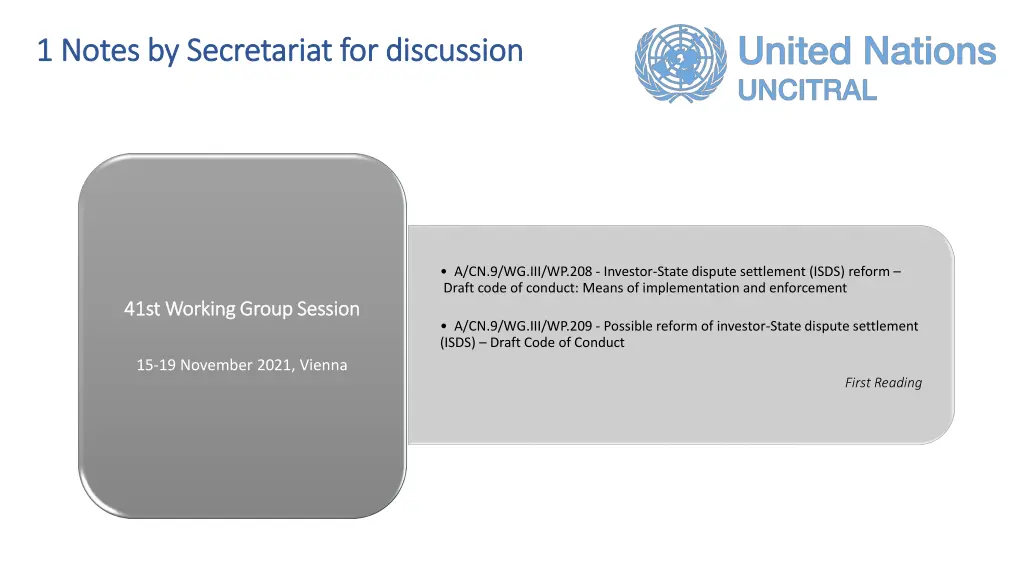 1 Notes by Secretariat for discussion

United Nations
UNCITRAL

41st Working Group Session

15-19 November 2021, Vienna

• A/CN.9/WG.III/WP.208 - Investor-State dispute settlement (ISDS) reform – Draft code of conduct: Means of implementation and enforcement

• A/CN.9/WG.III/WP.209 - Possible reform of investor-State dispute settlement (ISDS) – Draft Code of Conduct

First Reading